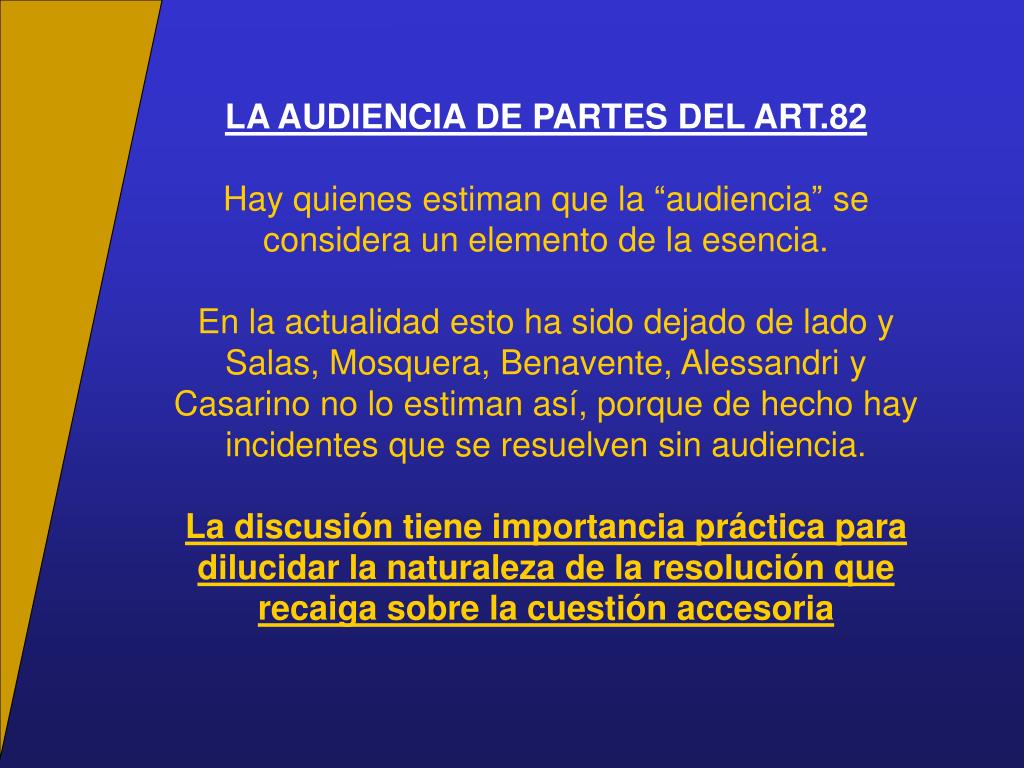 LA AUDIENCIA DE PARTES DEL ART.82

Hay quienes estiman que la “audiencia” se considera un elemento de la esencia.

En la actualidad esto ha sido dejado de lado y Salas, Mosquera, Benavente, Alessandri y Casarino no lo estiman así, porque de hecho hay incidentes que se resuelven sin audiencia.

La discusión tiene importancia práctica para dilucidar la naturaleza de la resolución que recaiga sobre la cuestión accesoria